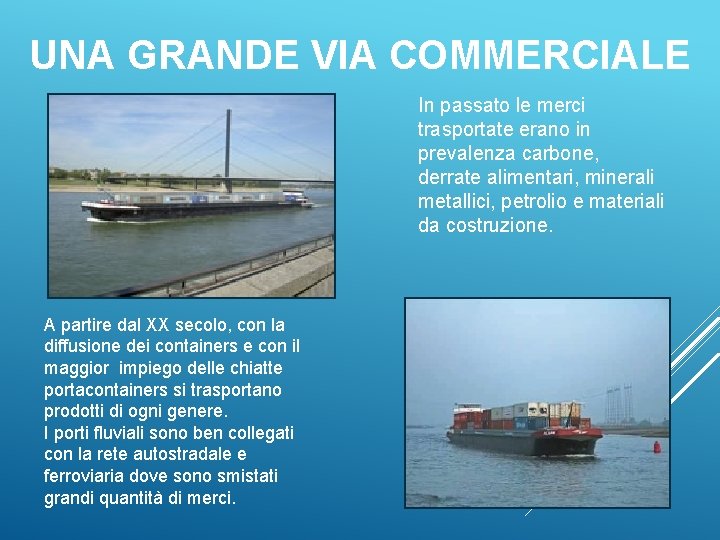 UNA GRANDE VIA COMMERCIALE

In passato le merci trasportate erano in prevalenza carbone, derrate alimentari, minerali metallici, petrolio e materiali da costruzione.

A partire dal XX secolo, con la diffusione dei containers e con il maggior impiego delle chiatte portacontainers si trasportano prodotti di ogni genere.
I porti fluviali sono ben collegati con la rete autostradale e ferroviaria dove sono smistati grandi quantità di merci.